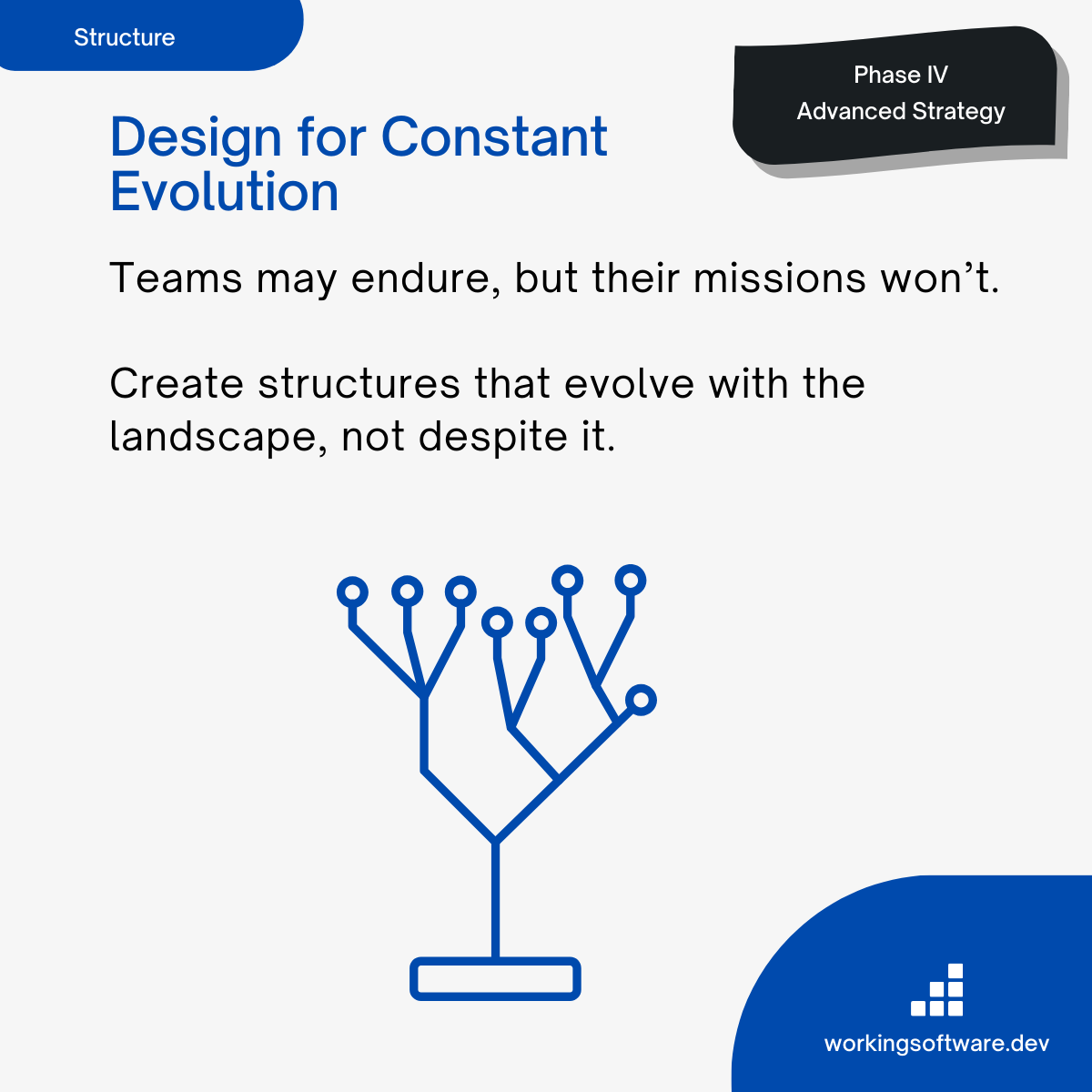 Structure

Phase IV
Advanced Strategy

Design for Constant Evolution

Teams may endure, but their missions won’t.

Create structures that evolve with the landscape, not despite it.

workingsoftware.dev